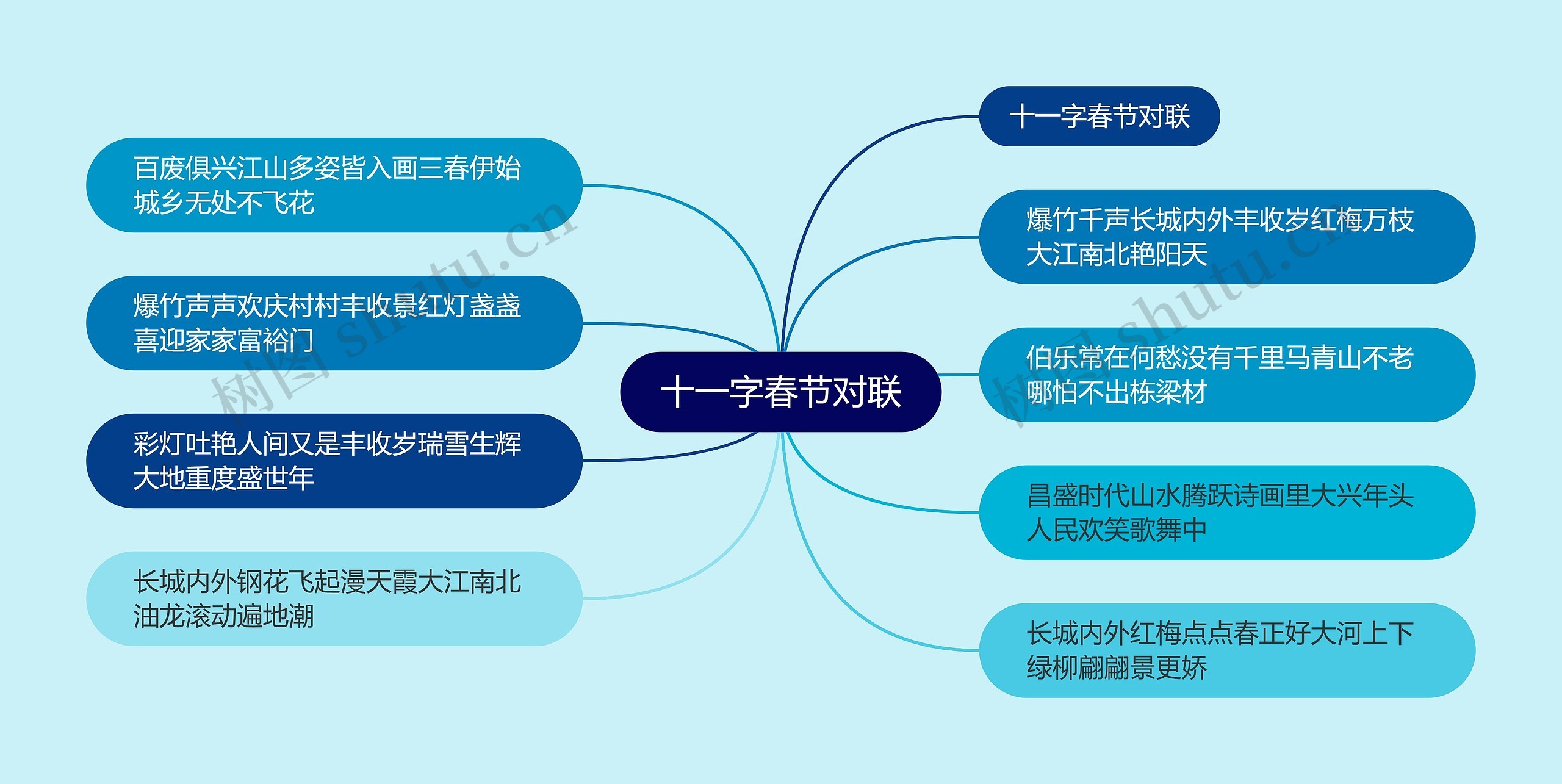 十一字春节对联

十一字春节对联

爆竹千声长城内外丰收岁红梅万枝大江南北艳阳天

伯乐常在何愁没有千里马青山不老哪怕不出栋梁材

昌盛时代山水腾跃诗画里大兴年头人民欢笑歌舞中

长城内外红梅点点春正好大河上下绿柳翩翩景更娇

百废俱兴江山多姿皆入画三春伊始城乡无处不飞花

爆竹声声欢庆村村丰收景红灯盏盏喜迎家家富裕门

彩灯吐艳人间又是丰收岁瑞雪生辉大地重度盛世年

长城内外钢花飞起漫天霞大江南北油龙滚动遍地潮

树图 shutu.cn

树图 shutu.cn